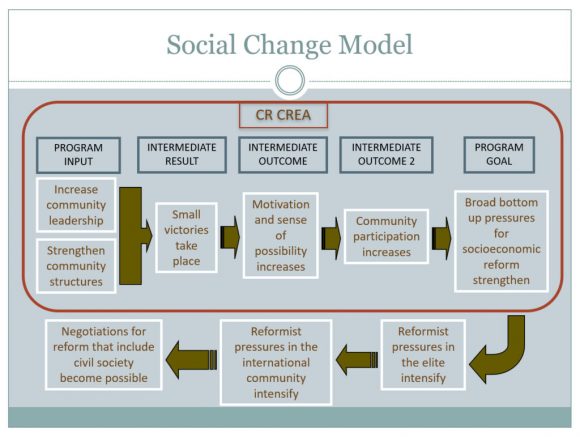 Social Change Model

CR CREA

PROGRAM INPUT

INTERMEDIATE RESULT

INTERMEDIATE OUTCOME

INTERMEDIATE OUTCOME 2

PROGRAM GOAL

Increase community leadership

Strengthen community structures

Small victories take place

Motivation and sense of possibility increases

Community participation increases

Broad bottom up pressures for socioeconomic reform strengthen

Reformist pressures in the elite intensify

Reformist pressures in the international community intensify

Negotiations for reform that include civil society become possible